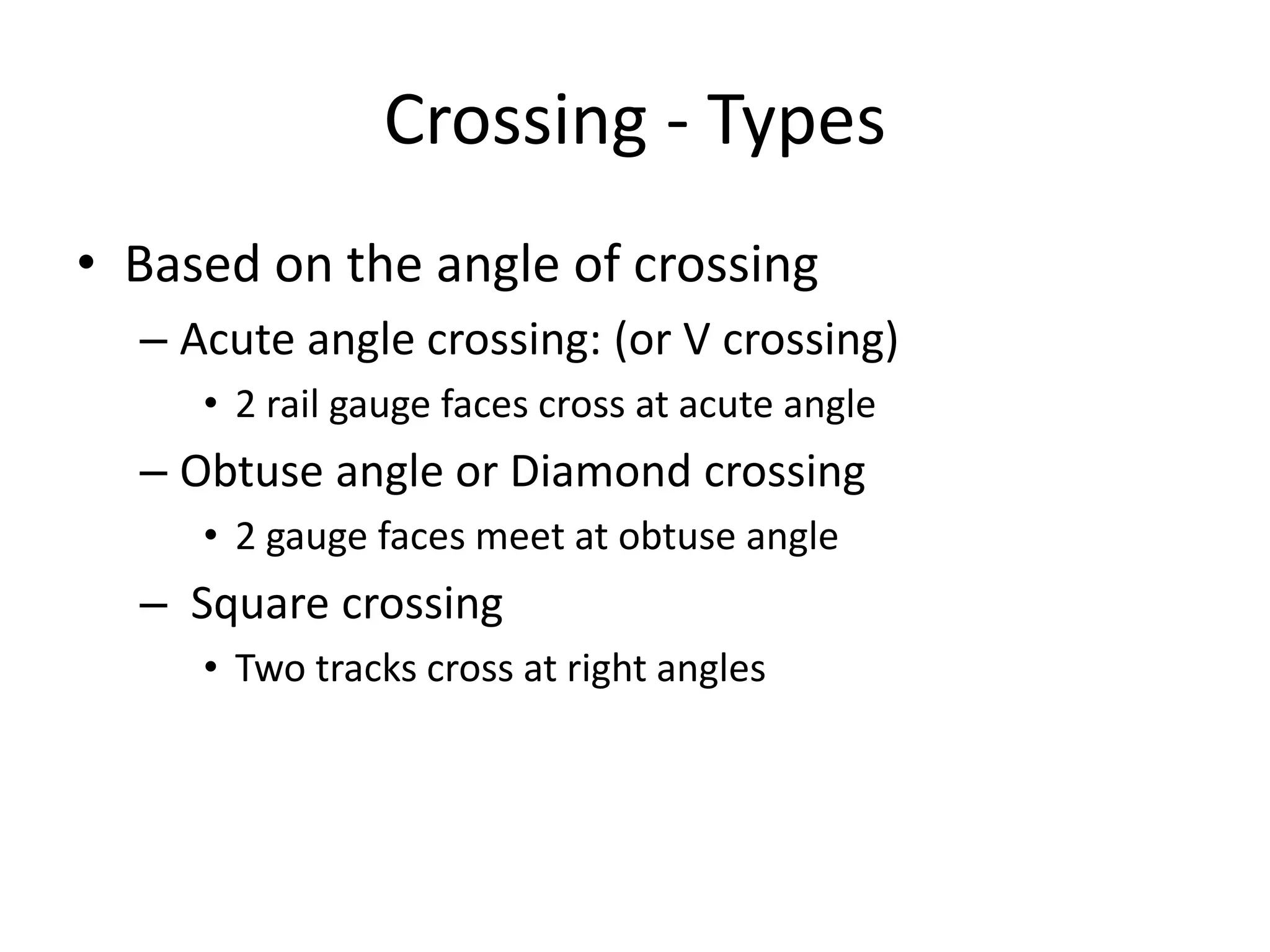 Crossing - Types

• Based on the angle of crossing
– Acute angle crossing: (or V crossing)
• 2 rail gauge faces cross at acute angle
– Obtuse angle or Diamond crossing
• 2 gauge faces meet at obtuse angle
– Square crossing
• Two tracks cross at right angles